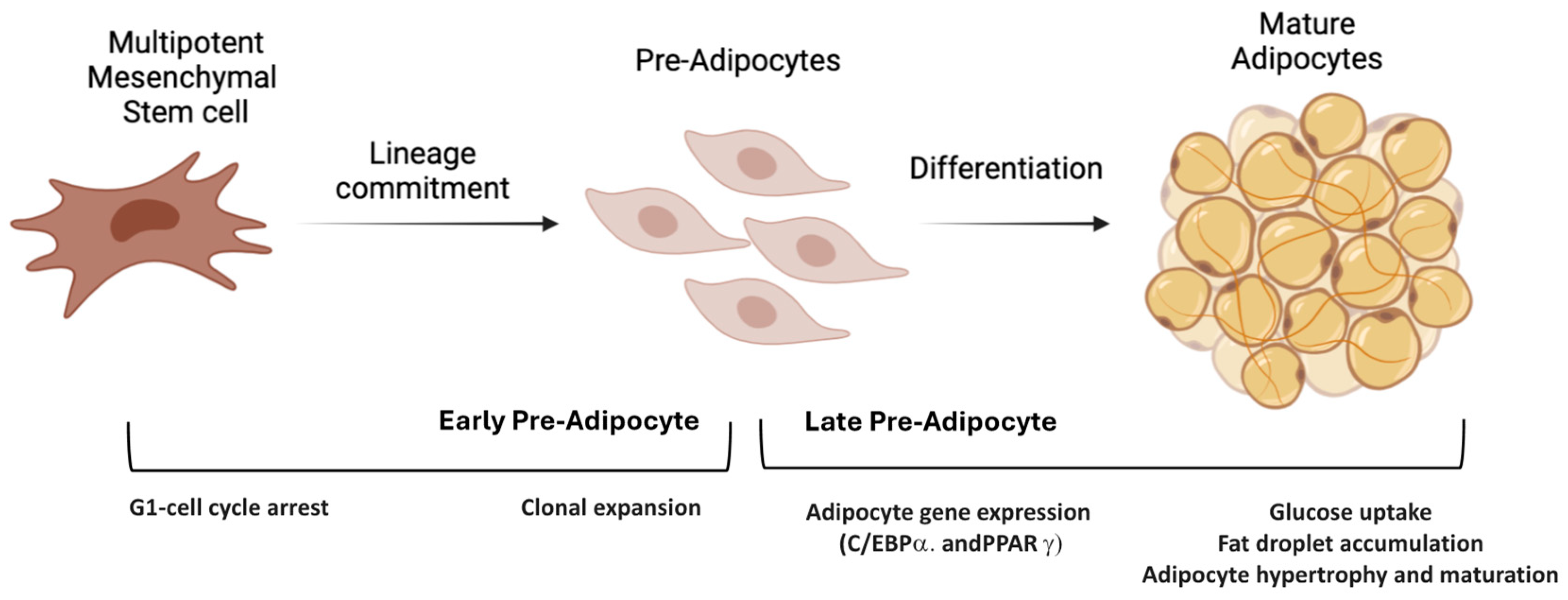 Multipotent Mesenchymal Stem cell

Lineage commitment

Pre-Adipocytes

Differentiation

Mature Adipocytes

Early Pre-Adipocyte

Late Pre-Adipocyte

G1-cell cycle arrest

Clonal expansion

Adipocyte gene expression (C/EBP$\alpha$. andPPAR $\gamma$)

Glucose uptake
Fat droplet accumulation
Adipocyte hypertrophy and maturation